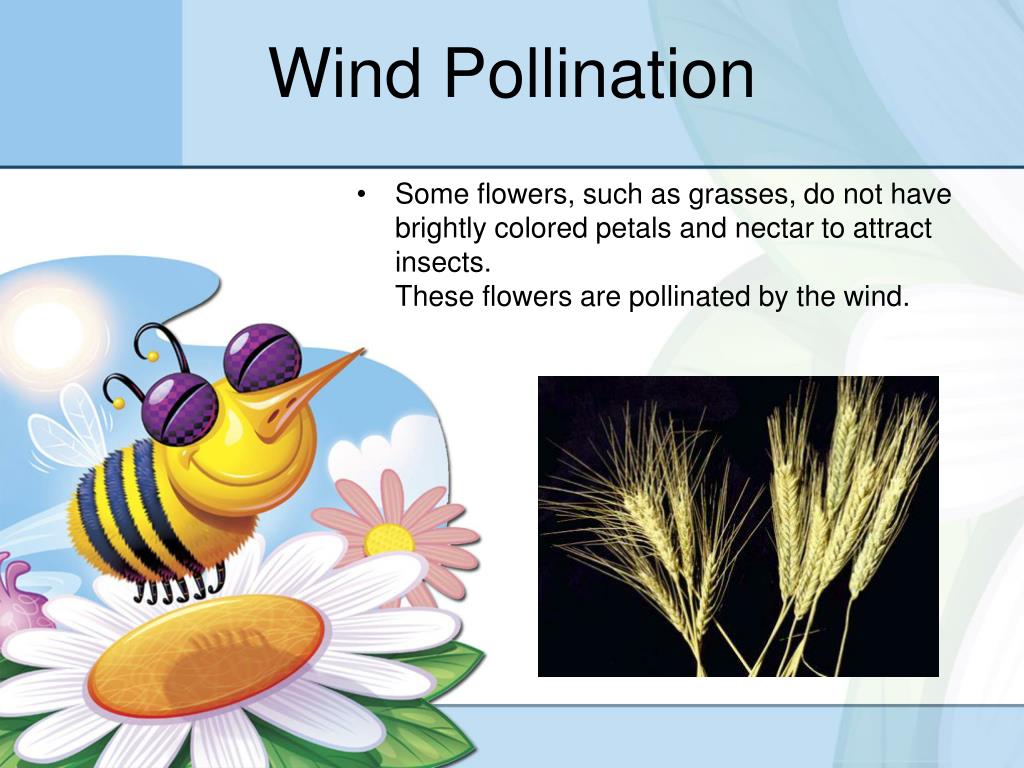 Wind Pollination

• Some flowers, such as grasses, do not have brightly colored petals and nectar to attract insects.
These flowers are pollinated by the wind.